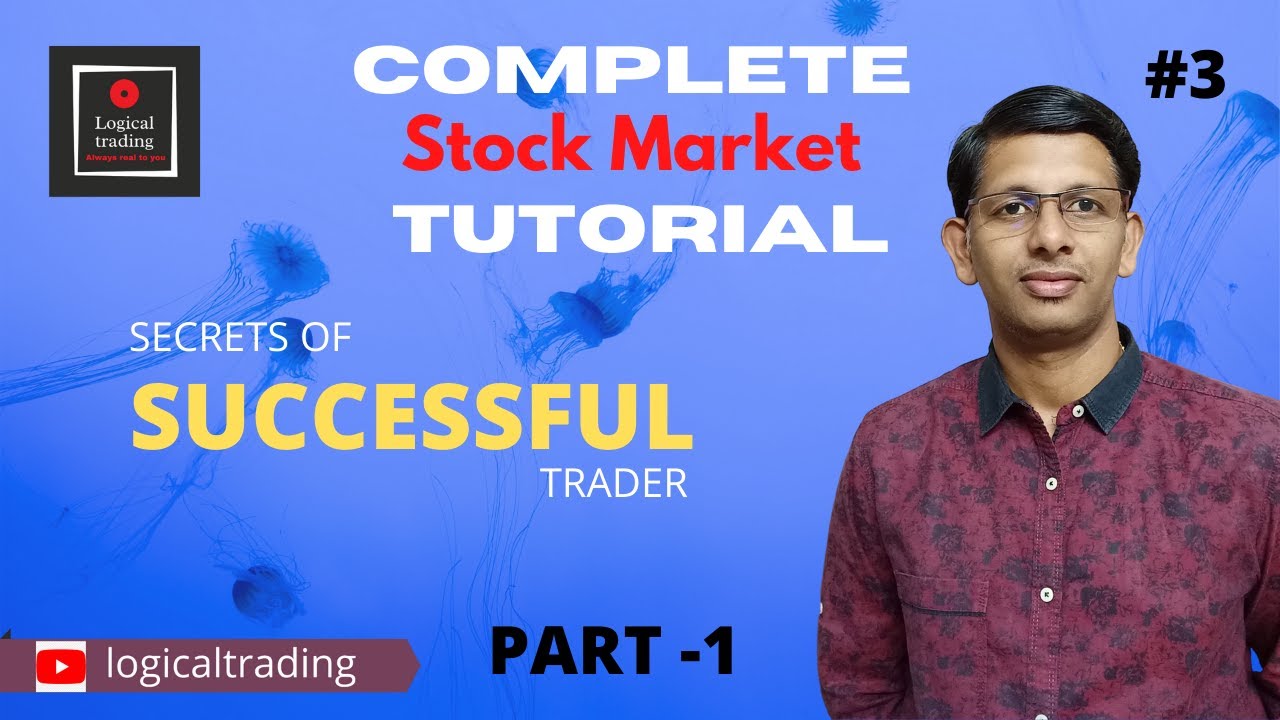 Logical trading
Always real to you

COMPLETE
Stock Market
TUTORIAL

#3

SECRETS OF
SUCCESSFUL
TRADER

logicaltrading

PART -1